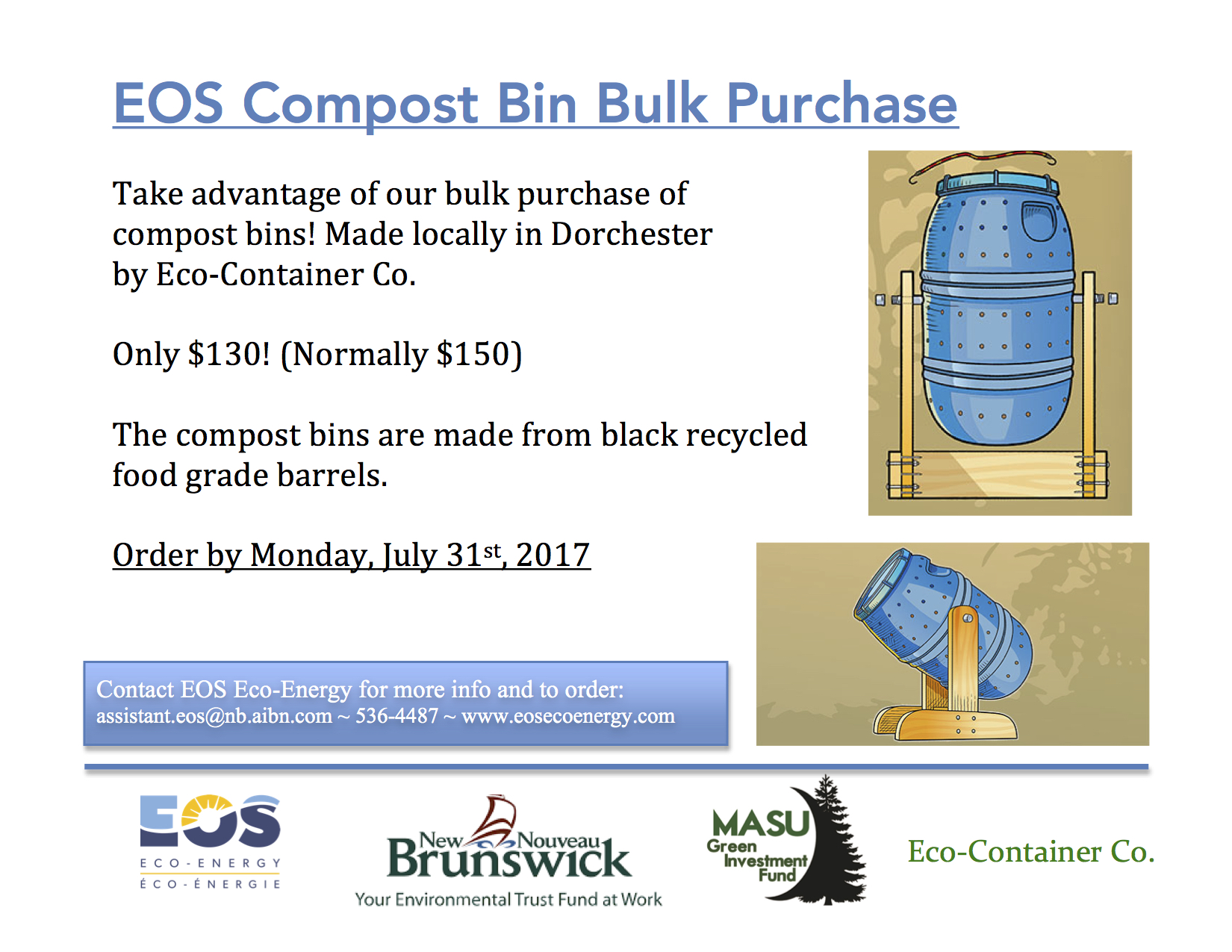 EOS Compost Bin Bulk Purchase

Take advantage of our bulk purchase of compost bins! Made locally in Dorchester by Eco-Container Co.

Only $130! (Normally $150)

The compost bins are made from black recycled food grade barrels.

Order by Monday, July 31st, 2017

Contact EOS Eco-Energy for more info and to order:
assistant.eos@nb.aibn.com ~ 536-4487 ~ www.eosecoenergy.com

EOS
ECO-ENERGY
ÉCO-ÉNERGIE

New Nouveau
Brunswick
Your Environmental Trust Fund at Work

MASU
Green Investment Fund

Eco-Container Co.